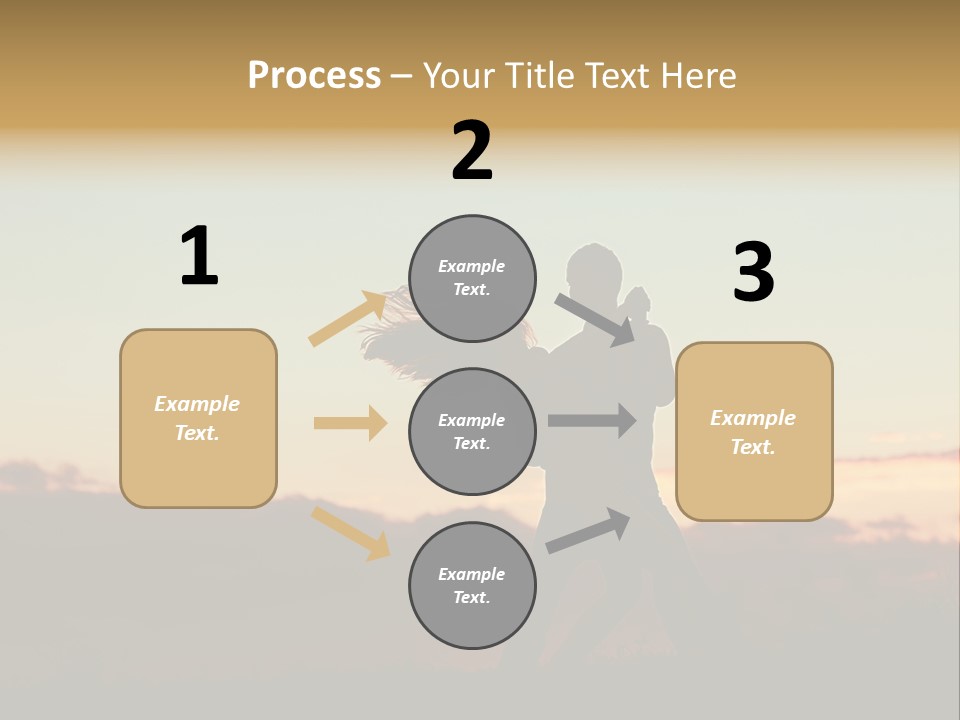 Process – Your Title Text Here

1

Example Text.

2

Example Text.

Example Text.

Example Text.

3

Example Text.